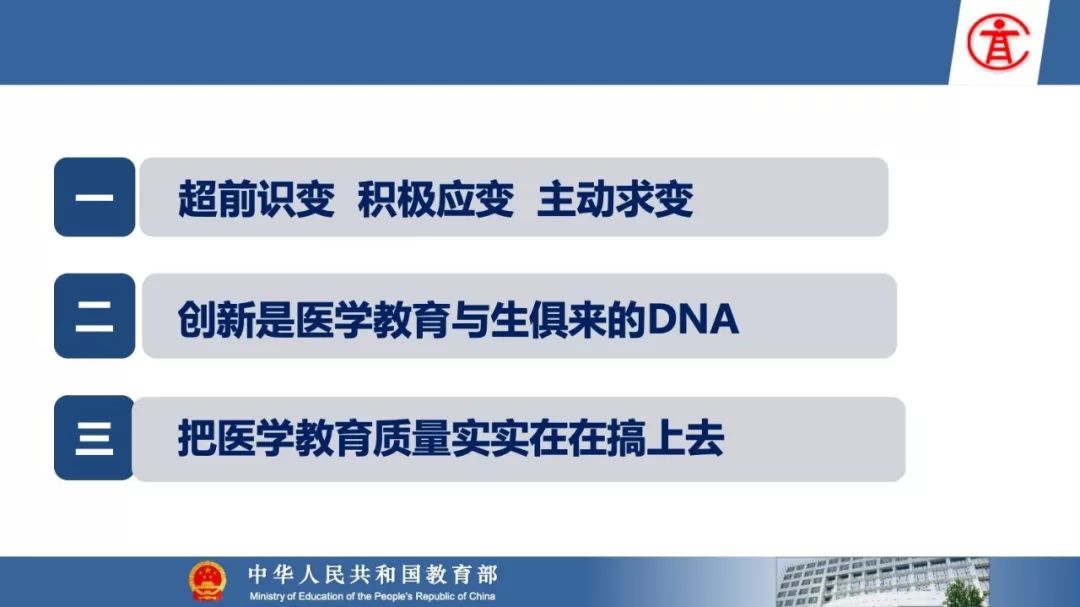 一 超前识变 积极应变 主动求变

二 创新是医学教育与生俱来的DNA

三 把医学教育质量实实在在搞上去

中华人民共和国教育部
Ministry of Education of the People's Republic of China